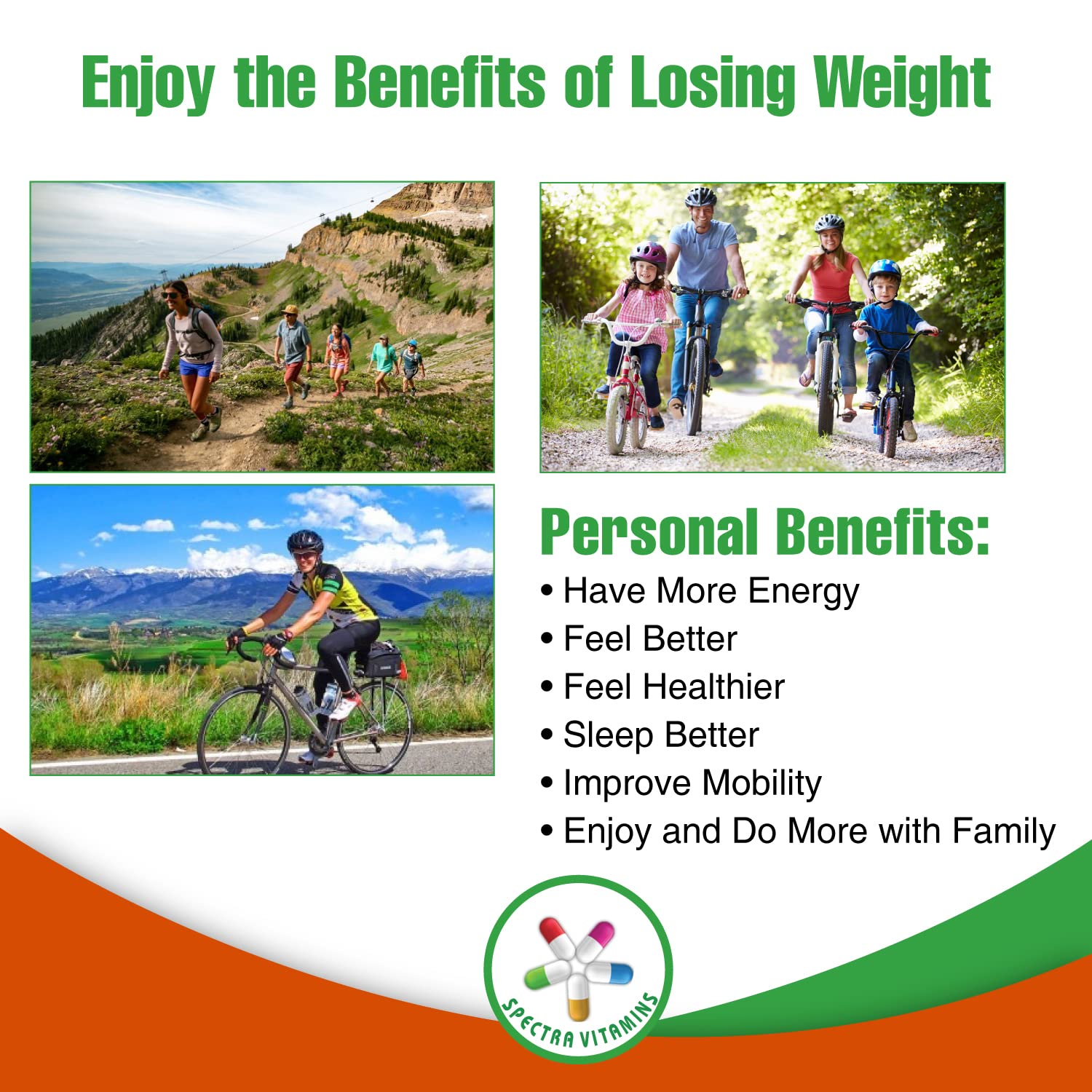 Enjoy the Benefits of Losing Weight

Personal Benefits:
• Have More Energy
• Feel Better
• Feel Healthier
• Sleep Better
• Improve Mobility
• Enjoy and Do More with Family

SPECTRA VITAMINS